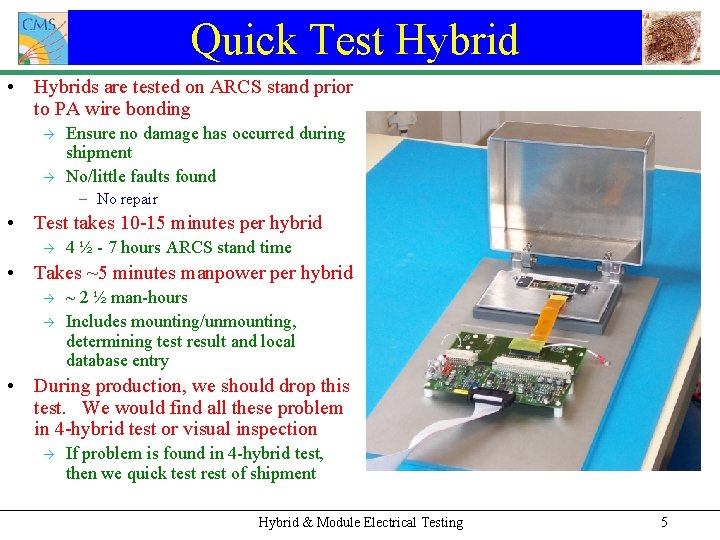 CMS

Quick Test Hybrid

• Hybrids are tested on ARCS stand prior to PA wire bonding
→ Ensure no damage has occurred during shipment
→ No/little faults found
– No repair
• Test takes 10-15 minutes per hybrid
→ 4 ½ - 7 hours ARCS stand time
• Takes ~5 minutes manpower per hybrid
→ ~ 2 ½ man-hours
→ Includes mounting/unmounting, determining test result and local database entry
• During production, we should drop this test. We would find all these problem in 4-hybrid test or visual inspection
→ If problem is found in 4-hybrid test, then we quick test rest of shipment

Hybrid & Module Electrical Testing 5